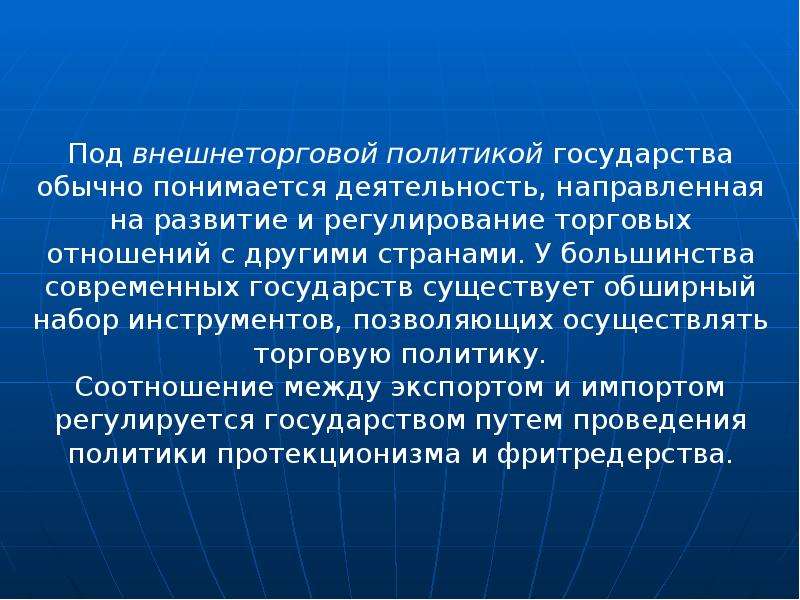 Под внешнеторговой политикой государства обычно понимается деятельность, направленная на развитие и регулирование торговых отношений с другими странами. У большинства современных государств существует обширный набор инструментов, позволяющих осуществлять торговую политику.

Соотношение между экспортом и импортом регулируется государством путем проведения политики протекционизма и фритредерства.